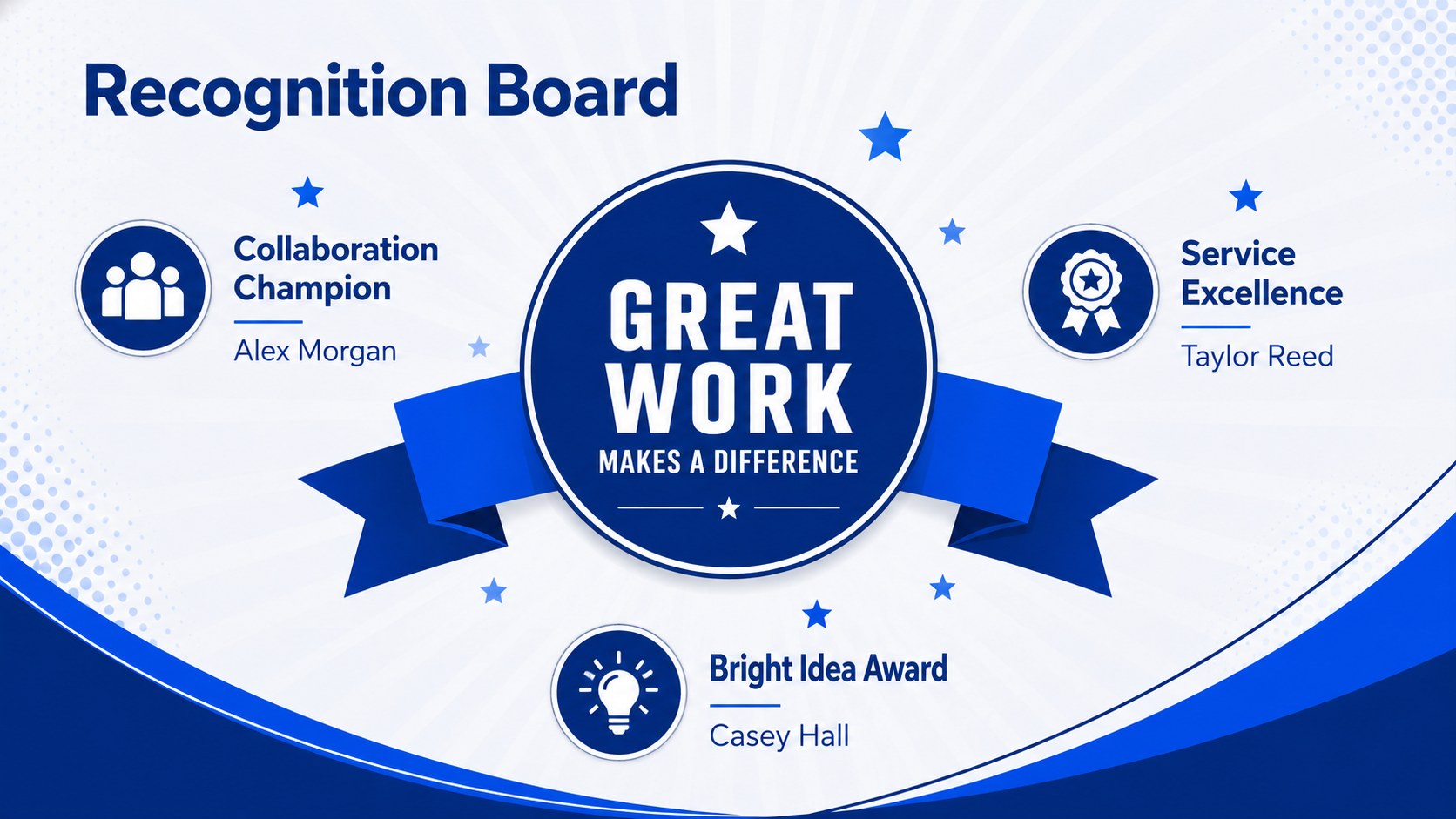 Recognition Board

Collaboration Champion

Alex Morgan

GREAT WORK

MAKES A DIFFERENCE

Service Excellence

Taylor Reed

Bright Idea Award

Casey Hall